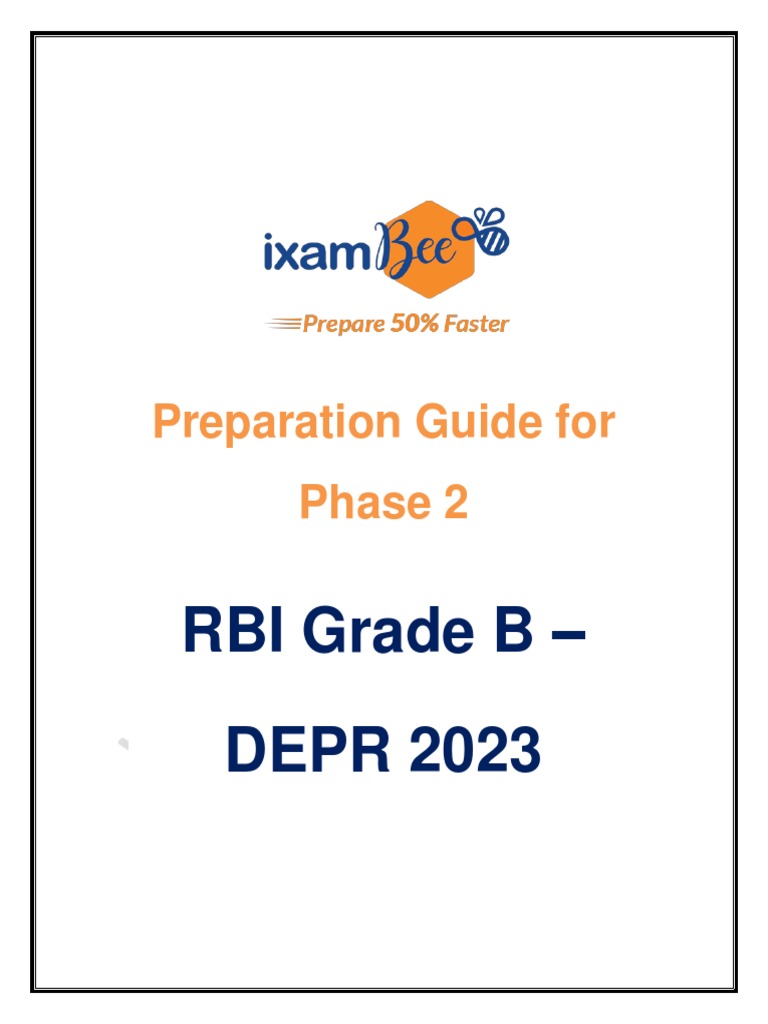 ixamBee

Prepare 50% Faster

Preparation Guide for Phase 2

RBI Grade B – DEPR 2023